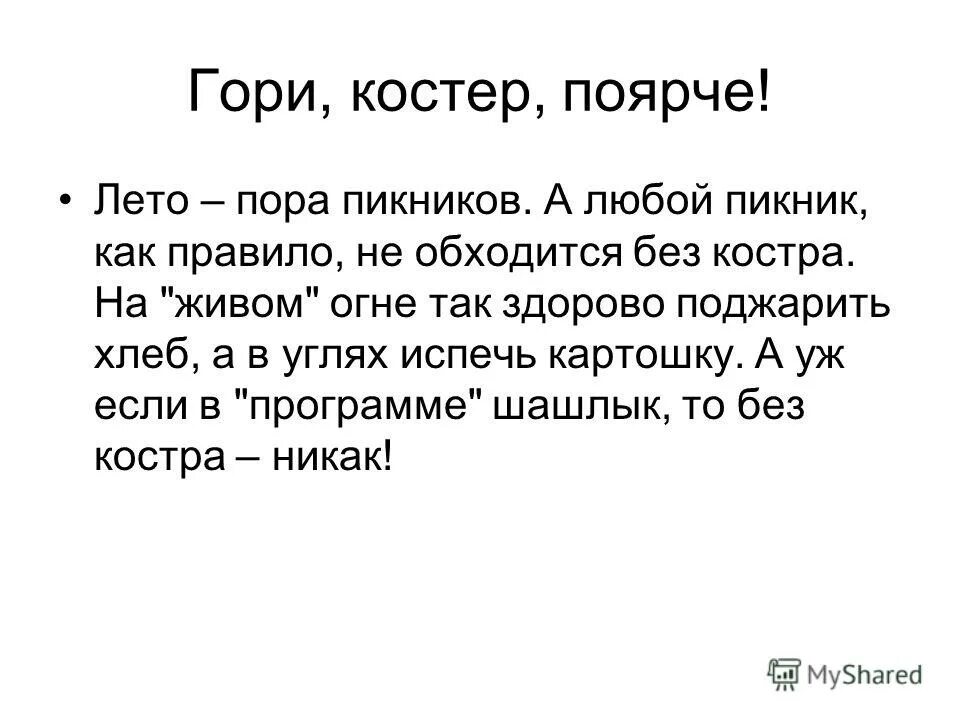 Гори, костер, поярче!

• Лето – пора пикников. А любой пикник, как правило, не обходится без костра. На "живом" огне так здорово поджарить хлеб, а в углях испечь картошку. А уж если в "программе" шашлык, то без костра – никак!

MyShared